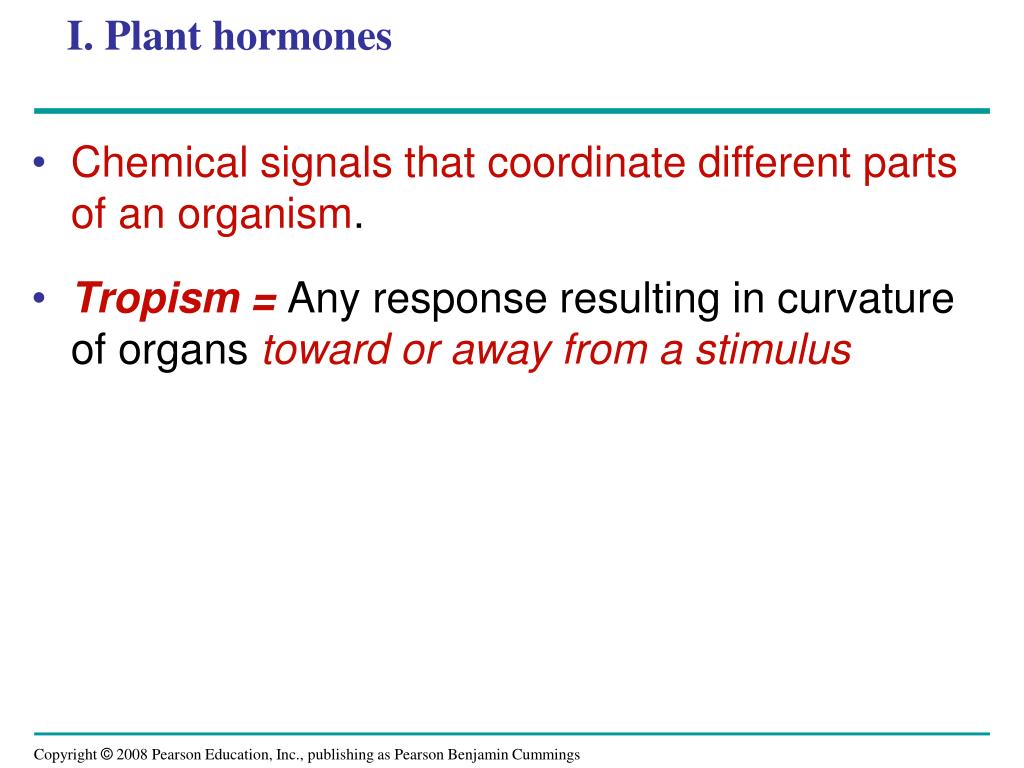 I. Plant hormones

• Chemical signals that coordinate different parts of an organism.

• Tropism = Any response resulting in curvature of organs toward or away from a stimulus

Copyright © 2008 Pearson Education, Inc., publishing as Pearson Benjamin Cummings